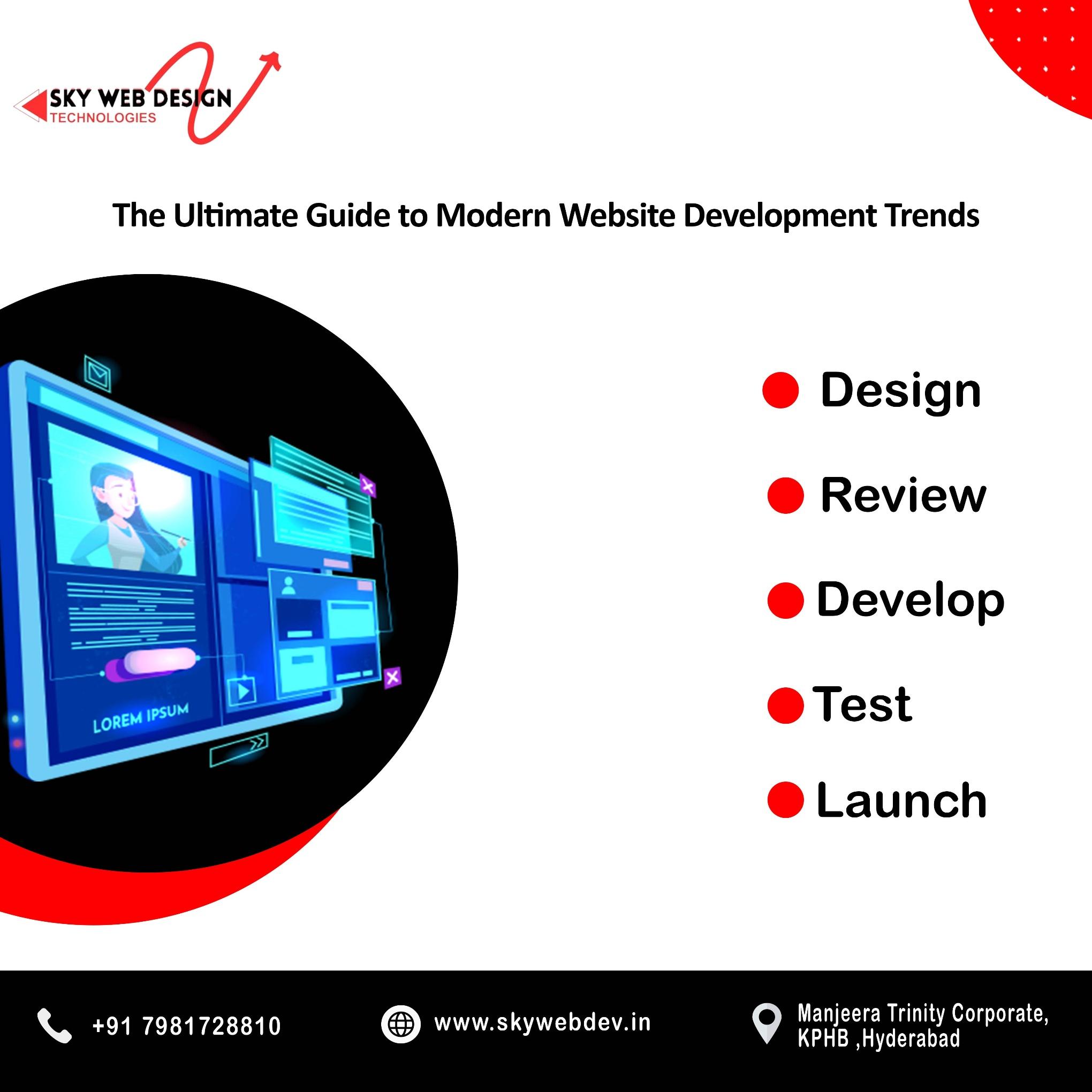 SKY WEB DESIGN
TECHNOLOGIES

The Ultimate Guide to Modern Website Development Trends

LOREM IPSUM

Design

Review

Develop

Test

Launch

+91 7981728810

www.skywebdev.in

Manjeera Trinity Corporate, KPHB ,Hyderabad